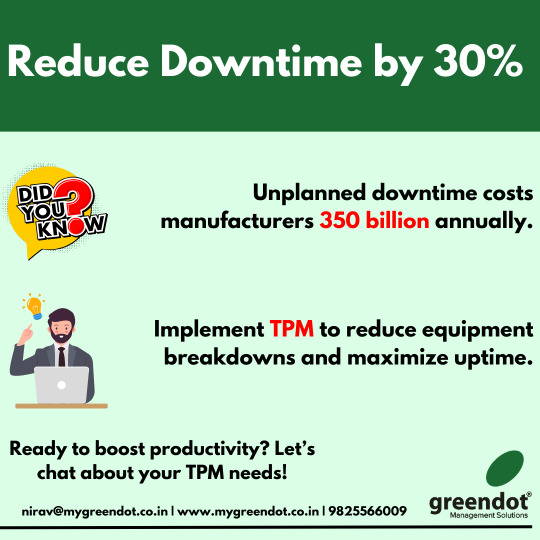 Reduce Downtime by 30%

DID YOU KNOW?

Unplanned downtime costs manufacturers 350 billion annually.

Implement TPM to reduce equipment breakdowns and maximize uptime.

Ready to boost productivity? Let's chat about your TPM needs!

nirav@mygreendot.co.in | www.mygreendot.co.in | 9825566009

greendot®
Management Solutions